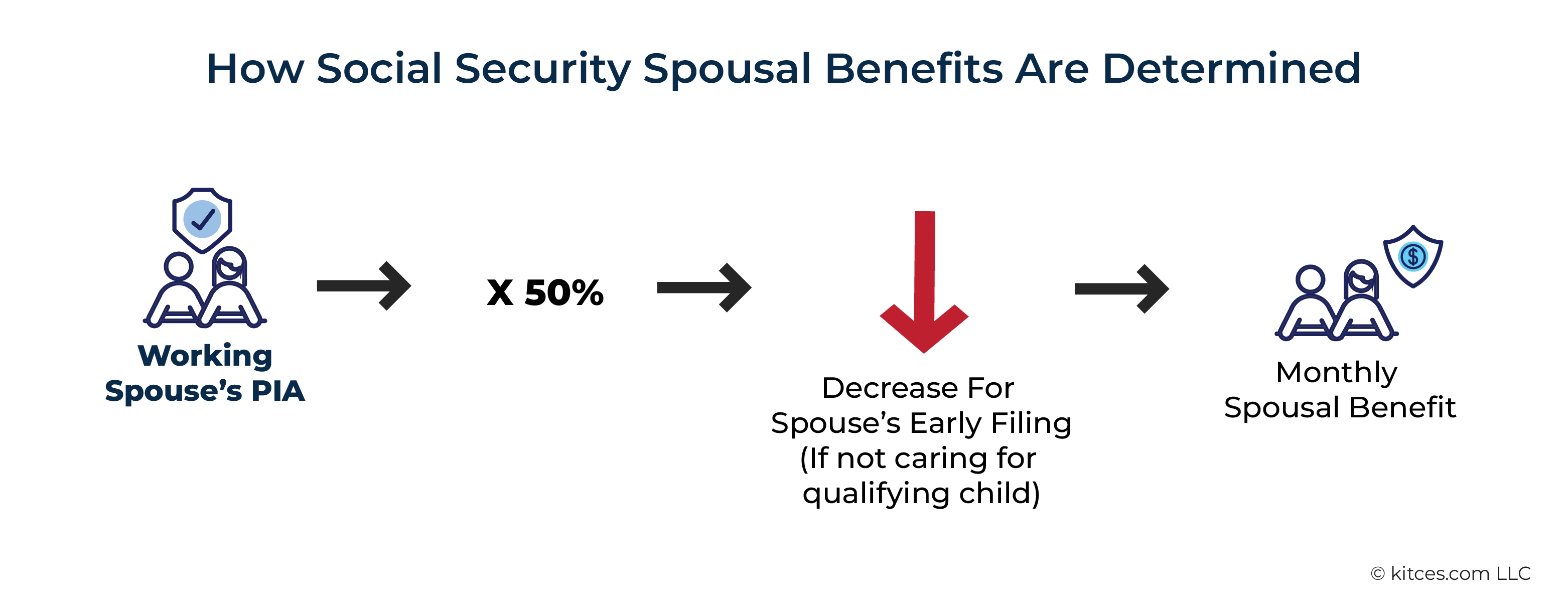 How Social Security Spousal Benefits Are Determined

Working Spouse's PIA

X 50%

Decrease For Spouse's Early Filing (If not caring for qualifying child)

$

Monthly Spousal Benefit

© kitces.com LLC